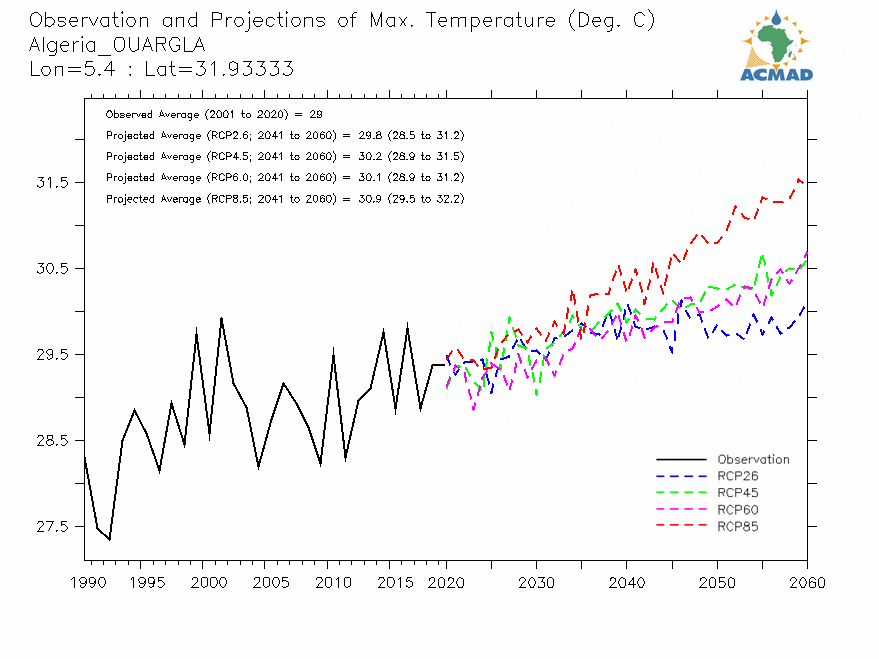 Observation and Projections of Max. Temperature (Deg. C)
Algeria_OUARGLA
Lon=5.4 : Lat=31.93333

ACMAD

Observed Average (2001 to 2020) = 29
Projected Average (RCP2.6; 2041 to 2060) = 29.8 (28.5 to 31.2)
Projected Average (RCP4.5; 2041 to 2060) = 30.2 (28.9 to 31.5)
Projected Average (RCP6.0; 2041 to 2060) = 30.1 (28.9 to 31.2)
Projected Average (RCP8.5; 2041 to 2060) = 30.9 (29.5 to 32.2)

31.5
30.5
29.5
28.5
27.5

Observation
RCP26
RCP45
RCP60
RCP85

1990 1995 2000 2005 2010 2015 2020 2030 2040 2050 2060